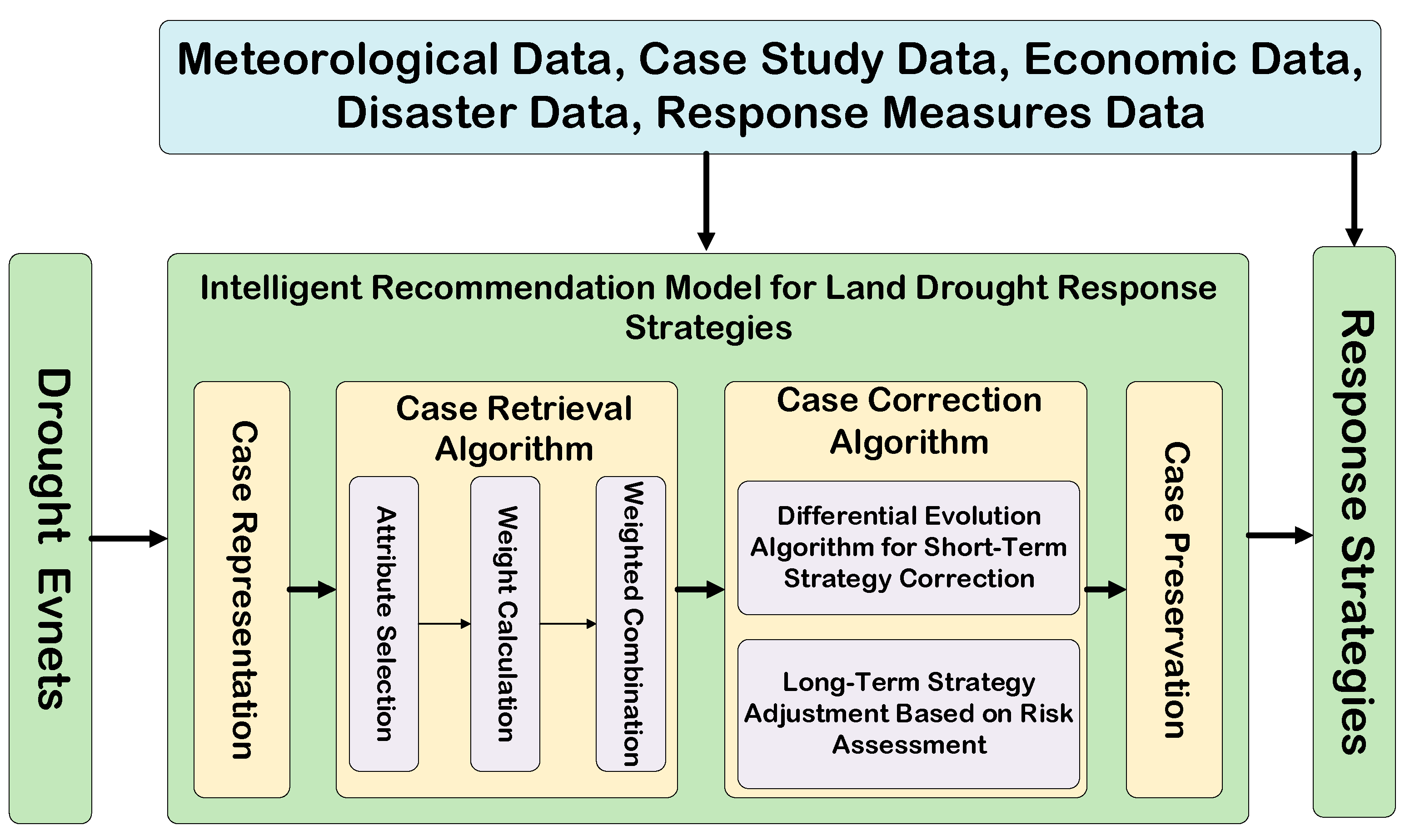 Meteorological Data, Case Study Data, Economic Data, Disaster Data, Response Measures Data

Drought Evnets

Intelligent Recommendation Model for Land Drought Response Strategies

Case Representation

Case Retrieval Algorithm

Attribute Selection

Weight Calculation

Weighted Combination

Case Correction Algorithm

Differential Evolution Algorithm for Short-Term Strategy Correction

Long-Term Strategy Adjustment Based on Risk Assessment

Case Preservation

Response Strategies